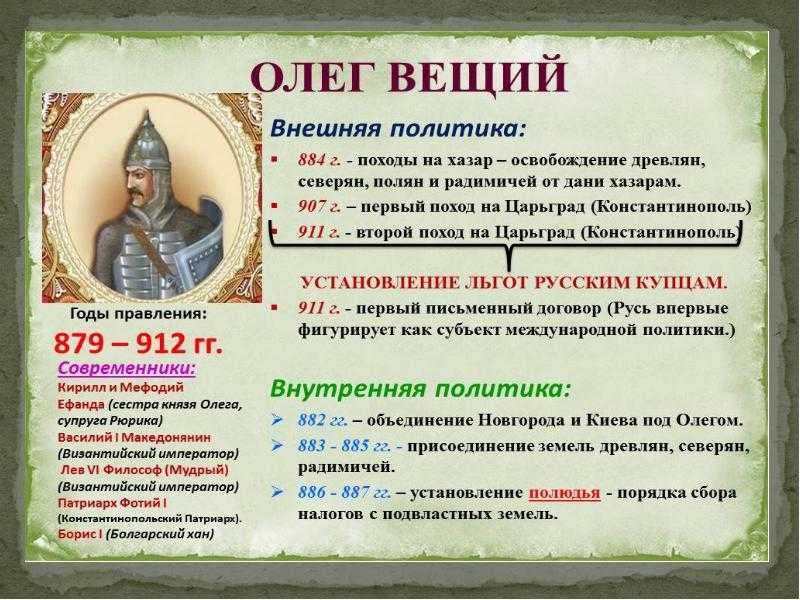 ОЛЕГ ВЕЩИЙ

Годы правления:
879 – 912 гг.

Современники:
Кирилл и Мефодий
Ефанда (сестра князя Олега, супруга Рюрика)
Василий I Македонянин (Византийский император)
Лев VI Философ (Мудрый) (Византийский император)
Патриарх Фотий I (Константинопольский Патриарх).
Борис I (Болгарский хан)

Внешняя политика:
▪ 884 г. - походы на хазар – освобождение древлян, северян, полян и радимичей от дани хазарам.
▪ 907 г. – первый поход на Царьград (Константинополь)
▪ 911 г. - второй поход на Царьград (Константинополь)

УСТАНОВЛЕНИЕ ЛЬГОТ РУССКИМ КУПЦАМ.
▪ 911 г. - первый письменный договор (Русь впервые фигурирует как субъект международной политики.)

Внутренняя политика:
➢ 882 гг. – объединение Новгорода и Киева под Олегом.
➢ 883 - 885 гг. - присоединение земель древлян, северян, радимичей.
➢ 886 - 887 гг. – установление полюдья - порядка сбора налогов с подвластных земель.